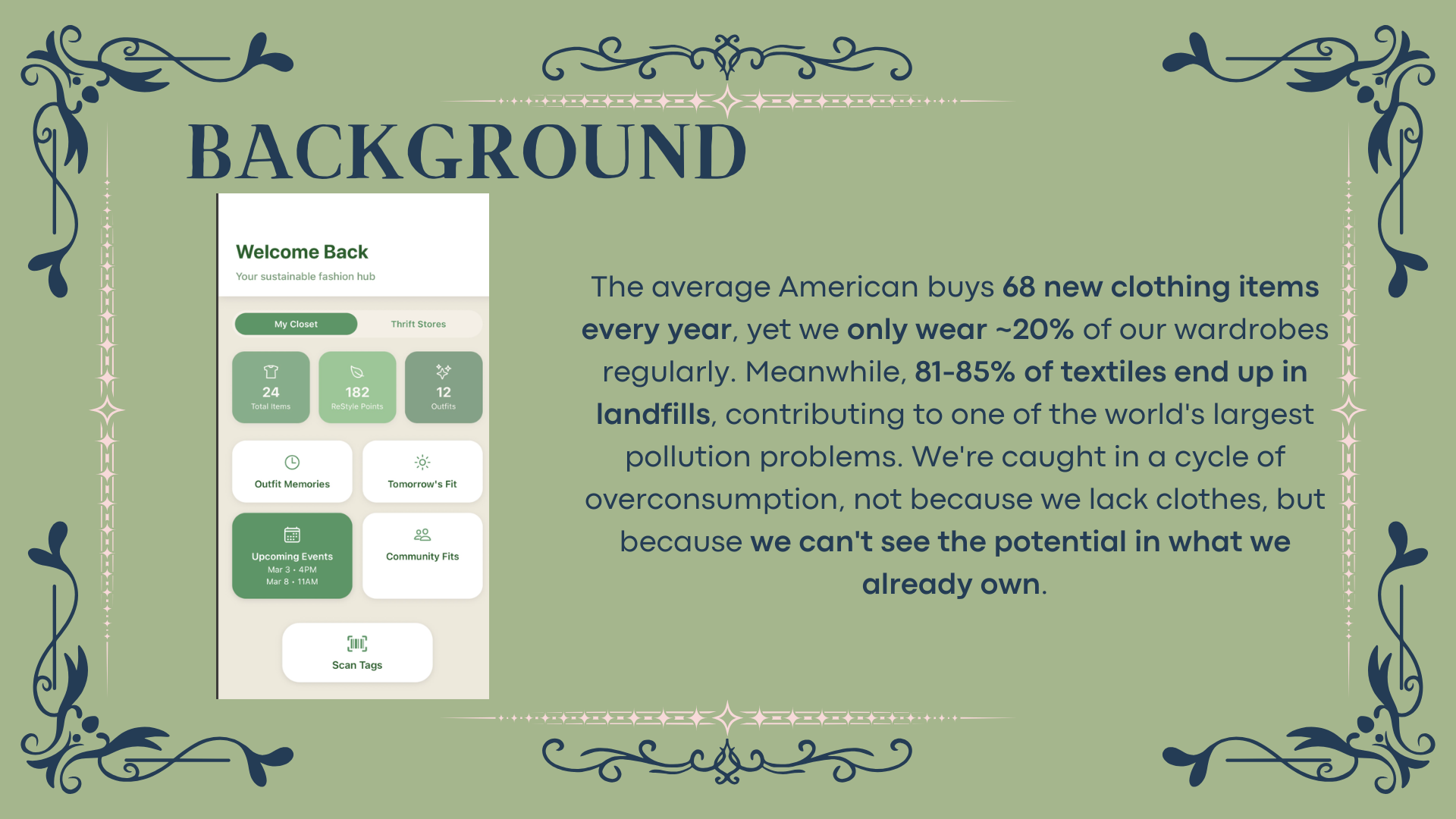 BACKGROUND

Welcome Back
Your sustainable fashion hub

My Closet
Thrift Stores

24
Total Items

182
ReStyle Points

12
Outfits

Outfit Memories

Tomorrow's Fit

Upcoming Events
Mar 3 • 4PM
Mar 8 • 11AM

Community Fits

Scan Tags

The average American buys 68 new clothing items every year, yet we only wear ~20% of our wardrobes regularly. Meanwhile, 81-85% of textiles end up in landfills, contributing to one of the world's largest pollution problems. We're caught in a cycle of overconsumption, not because we lack clothes, but because we can't see the potential in what we already own.